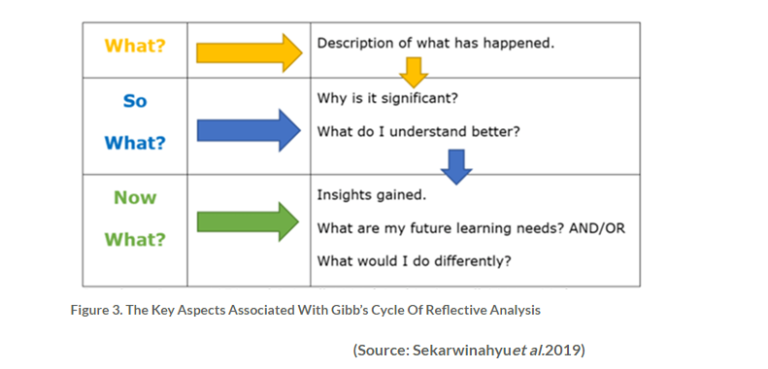 | What? |  | Description of what has happened. |
|---|---|---|
| So What? |  | Why is it significant? What do I understand better? |
| Now What? |  | Insights gained. What are my future learning needs? AND/OR What would I do differently? |

Figure 3. The Key Aspects Associated With Gibb's Cycle Of Reflective Analysis

(Source: Sekarwinahyu*et al.*2019)